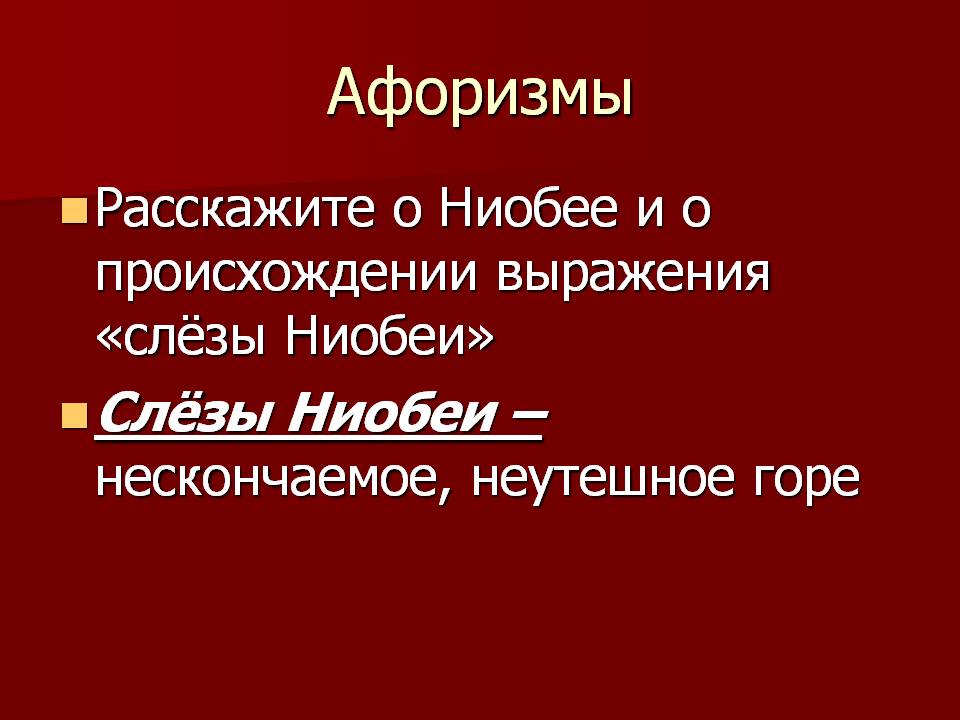 Афоризмы

Расскажите о Ниобее и о происхождении выражения «слёзы Ниобеи»

Слёзы Ниобеи – нескончаемое, неутешное горе